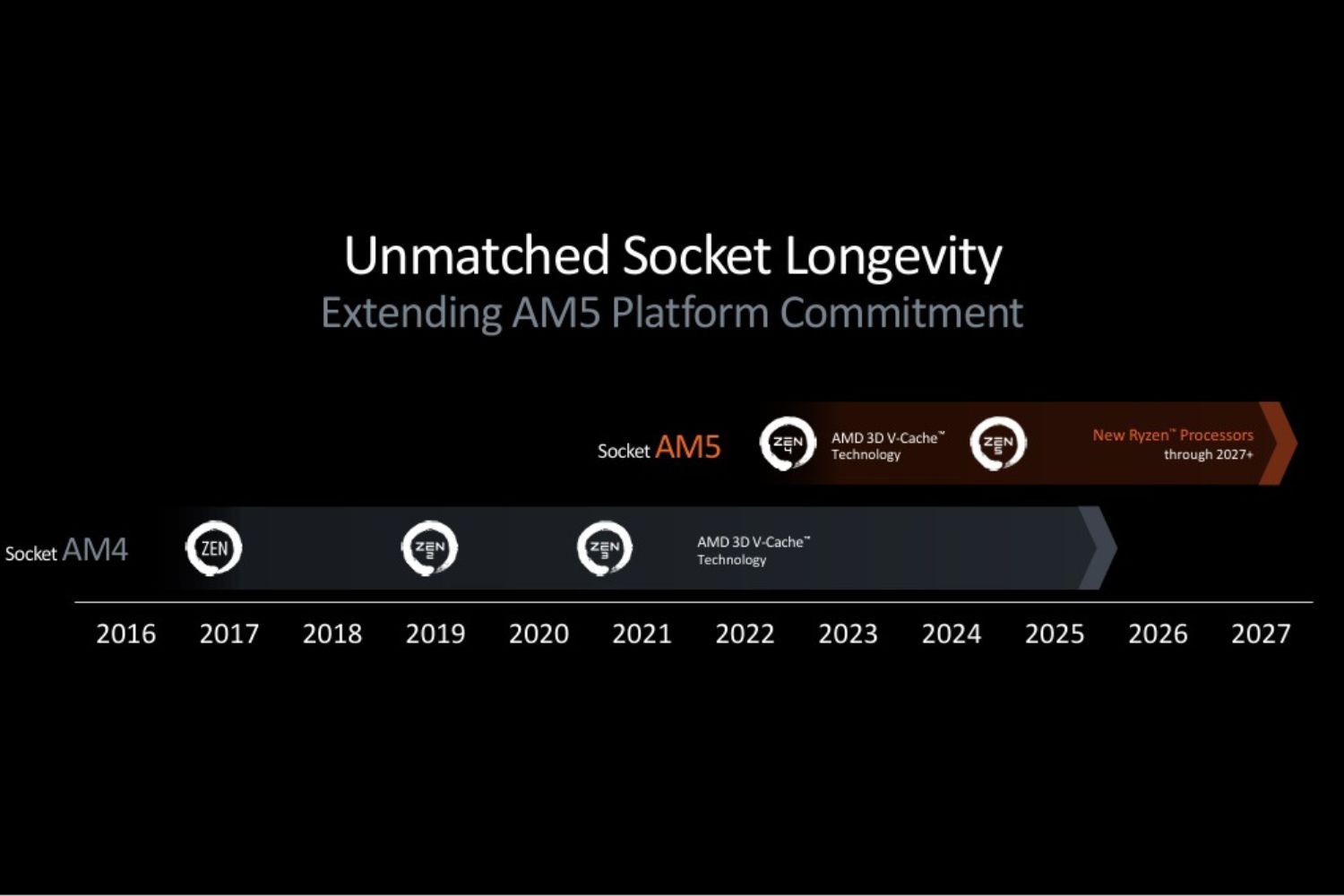 Unmatched Socket Longevity
Extending AM5 Platform Commitment

Socket AM5

ZEN 4

AMD 3D V-Cache™ Technology

ZEN 5

New Ryzen™ Processors through 2027+

Socket AM4

ZEN

ZEN 2

ZEN 3

AMD 3D V-Cache™ Technology

2016 2017 2018 2019 2020 2021 2022 2023 2024 2025 2026 2027